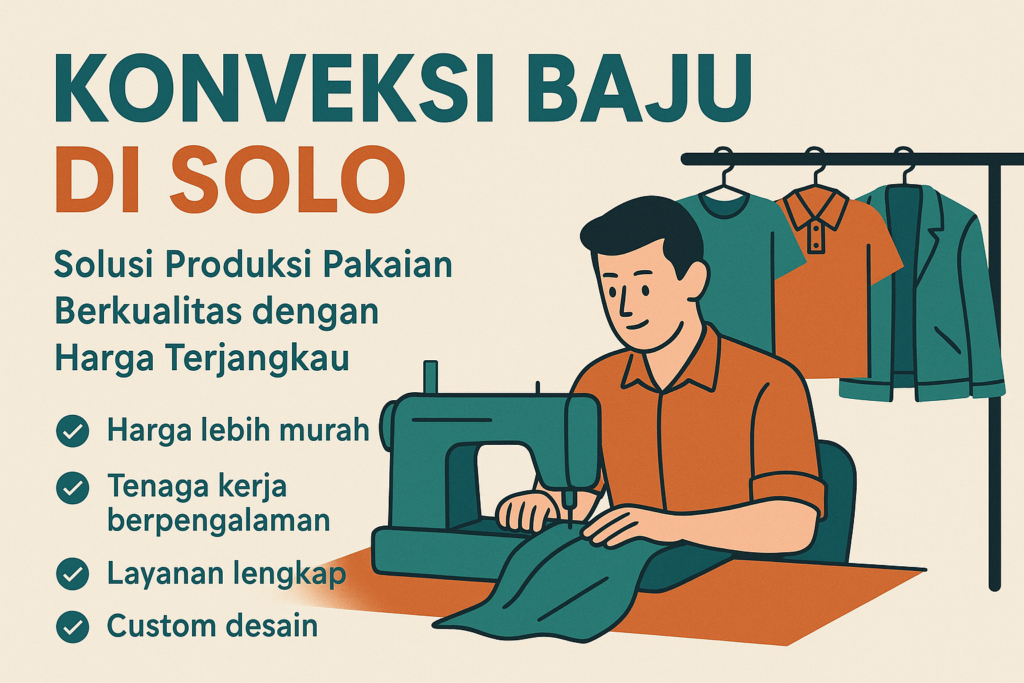 KONVEKSI BAJU
DI SOLO

Solusi Produksi Pakaian Berkualitas dengan Harga Terjangkau

Harga lebih murah
Tenaga kerja berpengalaman
Layanan lengkap
Custom desain